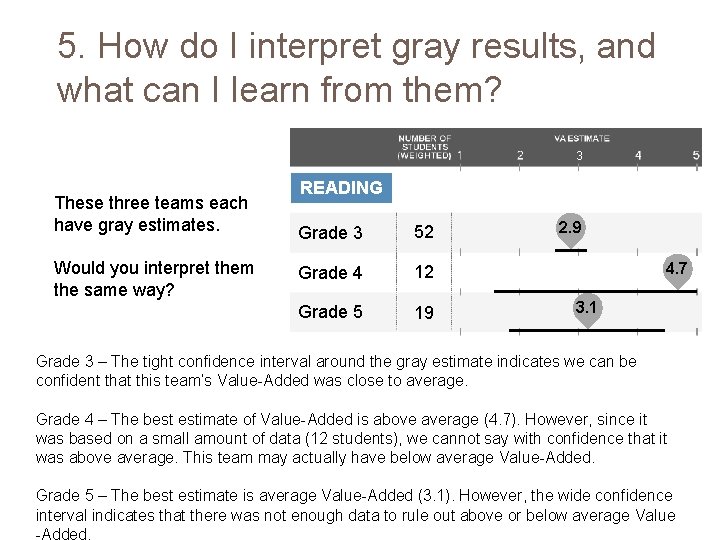 5. How do I interpret gray results, and what can I learn from them?

These three teams each have gray estimates.

Would you interpret them the same way?

| | NUMBER OF STUDENTS (WEIGHTED) | VA ESTIMATE 1 2 3 4 5 |
|---|---|---|
| READING | | |
| Grade 3 | 52 | 2.9 |
| Grade 4 | 12 | 4.7 |
| Grade 5 | 19 | 3.1 |

Grade 3 – The tight confidence interval around the gray estimate indicates we can be confident that this team's Value-Added was close to average.

Grade 4 – The best estimate of Value-Added is above average (4.7). However, since it was based on a small amount of data (12 students), we cannot say with confidence that it was above average. This team may actually have below average Value-Added.

Grade 5 – The best estimate is average Value-Added (3.1). However, the wide confidence interval indicates that there was not enough data to rule out above or below average Value -Added.